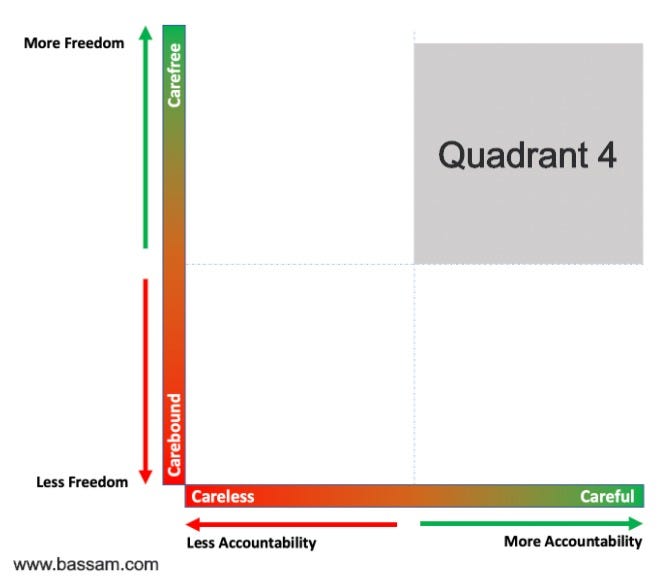 More Freedom

Carefree

Quadrant 4

Carebound

Less Freedom

Careless

Careful

Less Accountability

More Accountability

www.bassam.com